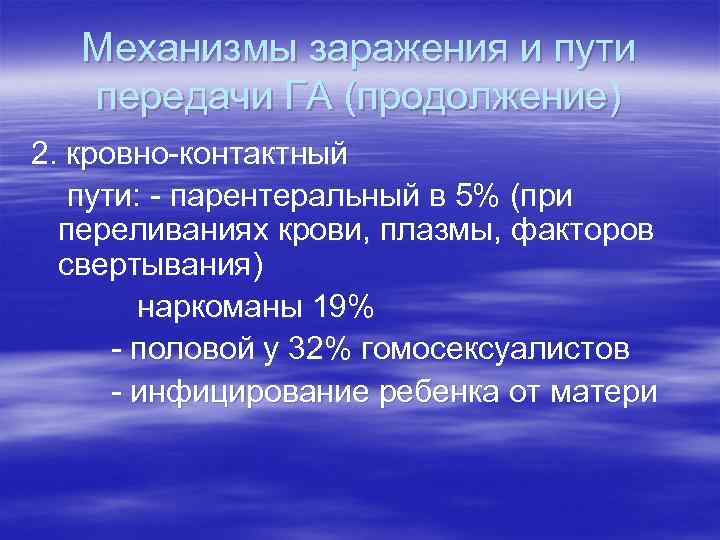 Механизмы заражения и пути передачи ГА (продолжение)

2. кровно-контактный

пути: - парентеральный в 5% (при переливаниях крови, плазмы, факторов свертывания)

наркоманы 19%

- половой у 32% гомосексуалистов

- инфицирование ребенка от матери